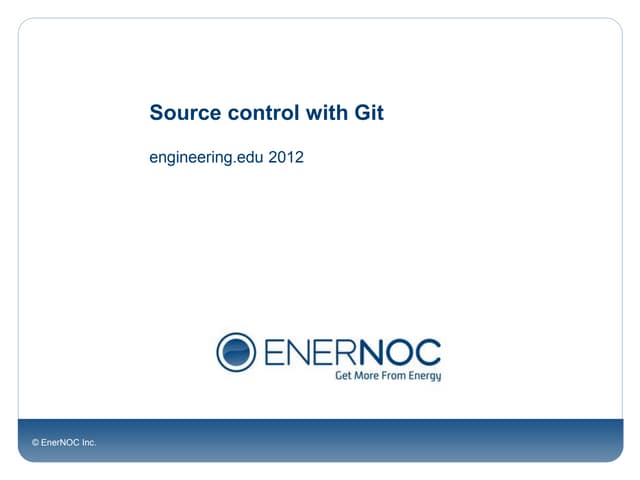 Source control with Git

engineering.edu 2012

ENERNOC
Get More From Energy

© EnerNOC Inc.